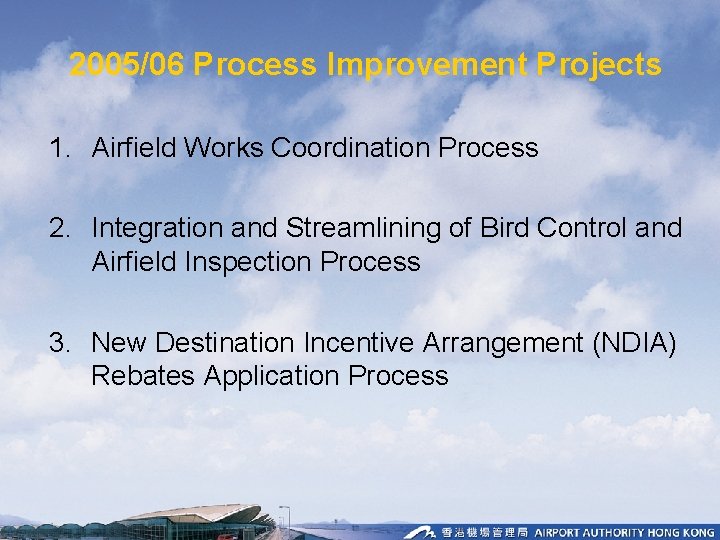 2005/06 Process Improvement Projects

1. Airfield Works Coordination Process

2. Integration and Streamlining of Bird Control and Airfield Inspection Process

3. New Destination Incentive Arrangement (NDIA) Rebates Application Process

香港機場管理局 AIRPORT AUTHORITY HONG KONG